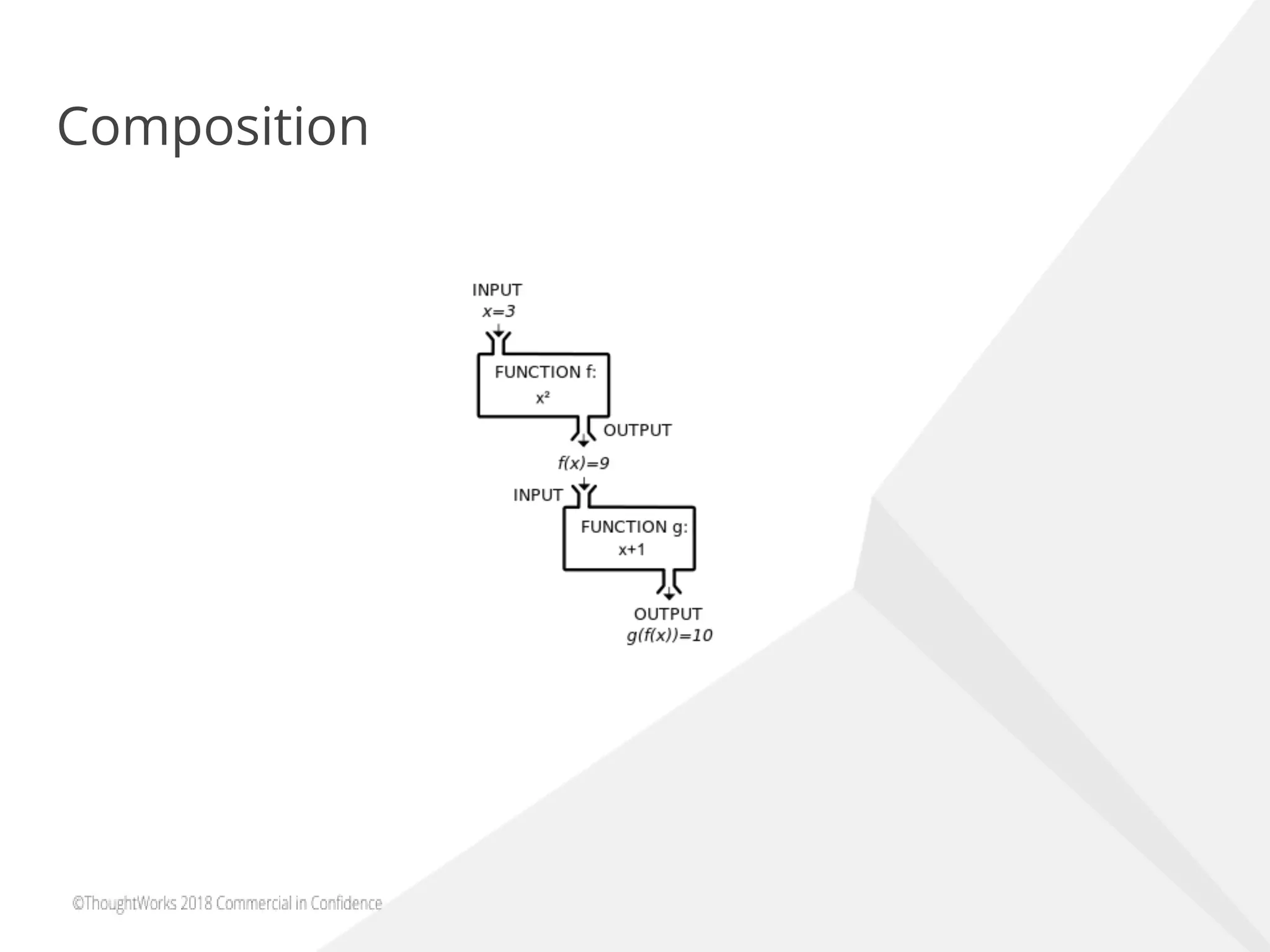 Composition

INPUT
$x=3$

FUNCTION f:
$x^2$

OUTPUT

$f(x)=9$

INPUT

FUNCTION g:
$x+1$

OUTPUT
$g(f(x))=10$

©ThoughtWorks 2018 Commercial in Confidence